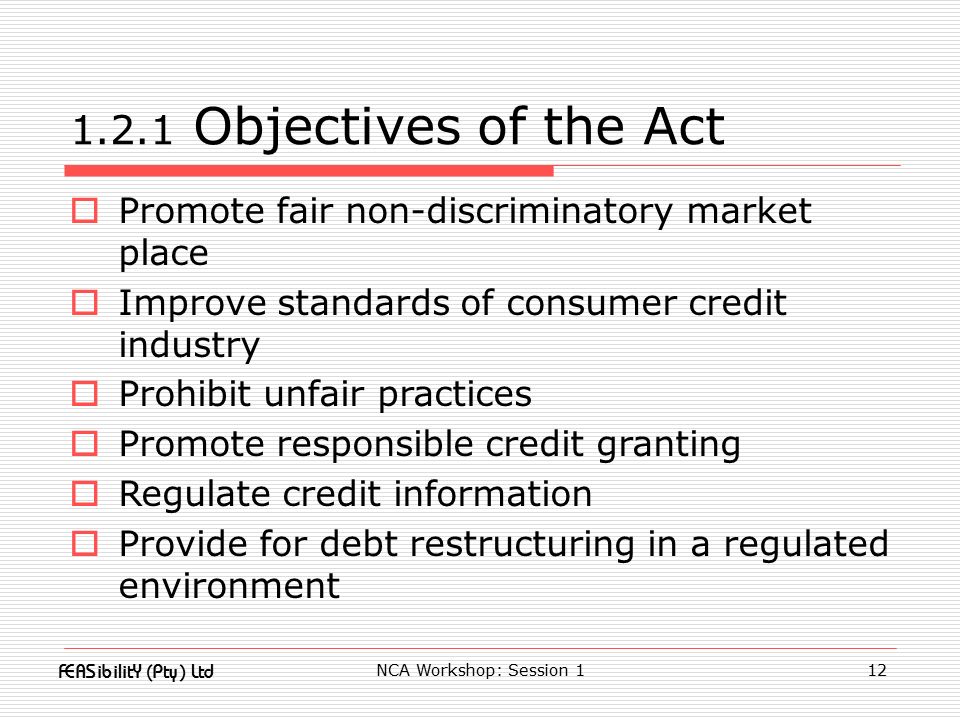 1.2.1 Objectives of the Act

Promote fair non-discriminatory market place

Improve standards of consumer credit industry

Prohibit unfair practices

Promote responsible credit granting

Regulate credit information

Provide for debt restructuring in a regulated environment

FEASibilitY (Pty) Ltd NCA Workshop: Session 1 12